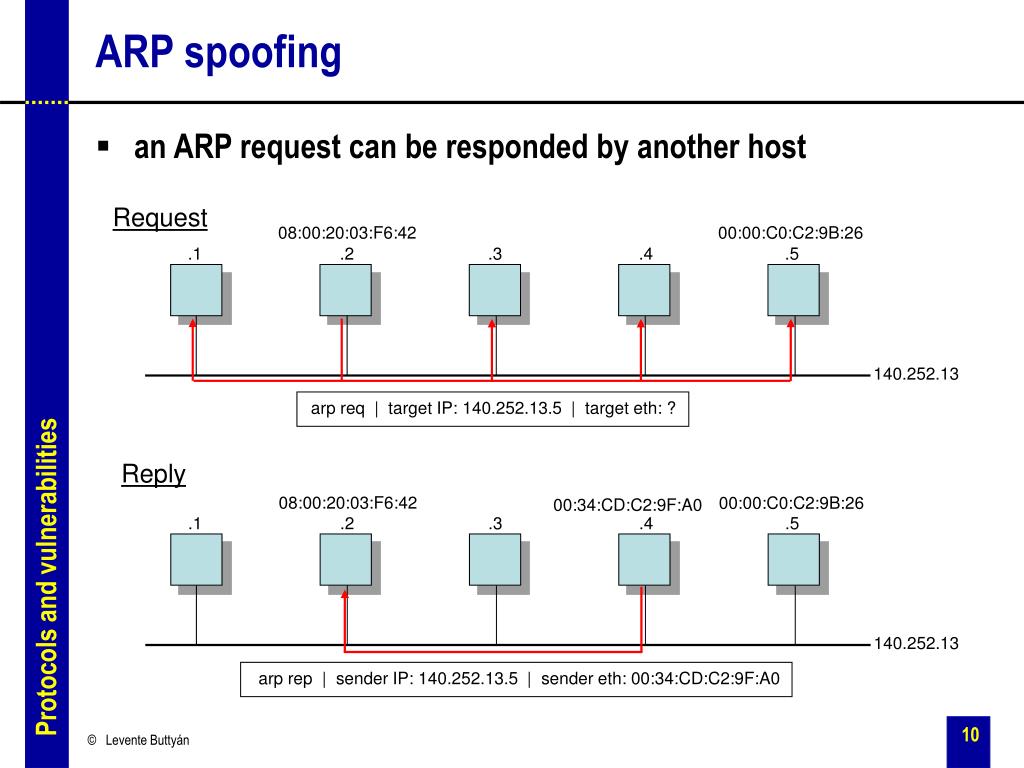 ARP spoofing

▪ an ARP request can be responded by another host

Request

08:00:20:03:F6:42

00:00:C0:C2:9B:26

.1 .2 .3 .4 .5

140.252.13

arp req | target IP: 140.252.13.5 | target eth: ?

Reply

08:00:20:03:F6:42

00:34:CD:C2:9F:A0

00:00:C0:C2:9B:26

.1 .2 .3 .4 .5

140.252.13

arp rep | sender IP: 140.252.13.5 | sender eth: 00:34:CD:C2:9F:A0

Protocols and vulnerabilities

© Levente Buttyán

10